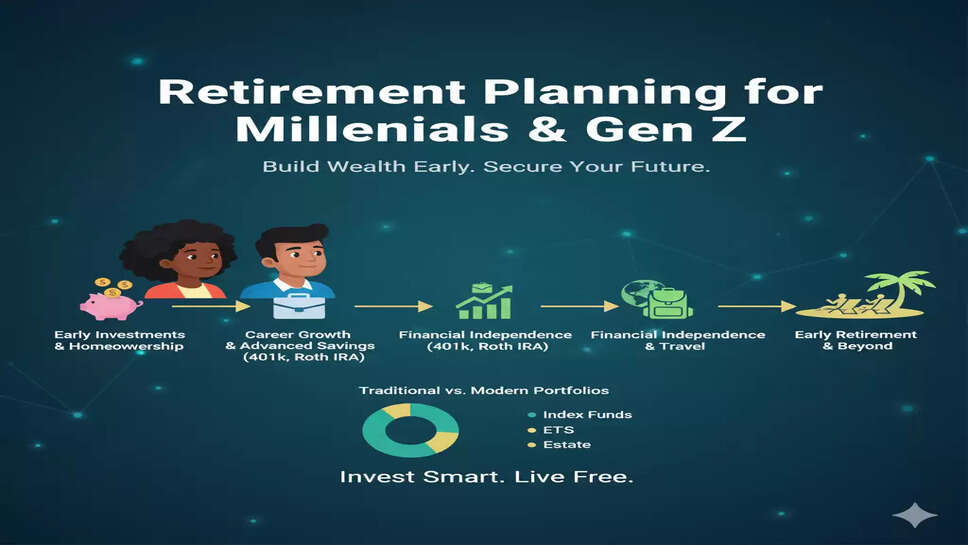 Retirement Planning for Millenials & Gen Z

Build Wealth Early. Secure Your Future.

Early Investments & Homeowership

Career Growth & Advanced Savings (401k, Roth IRA)

Financial Independence (401k, Roth IRA)

Financial Independence & Travel

Early Retirement & Beyond

Traditional vs. Modern Portfolios

Index Funds

ETS

Estate

Invest Smart. Live Free.